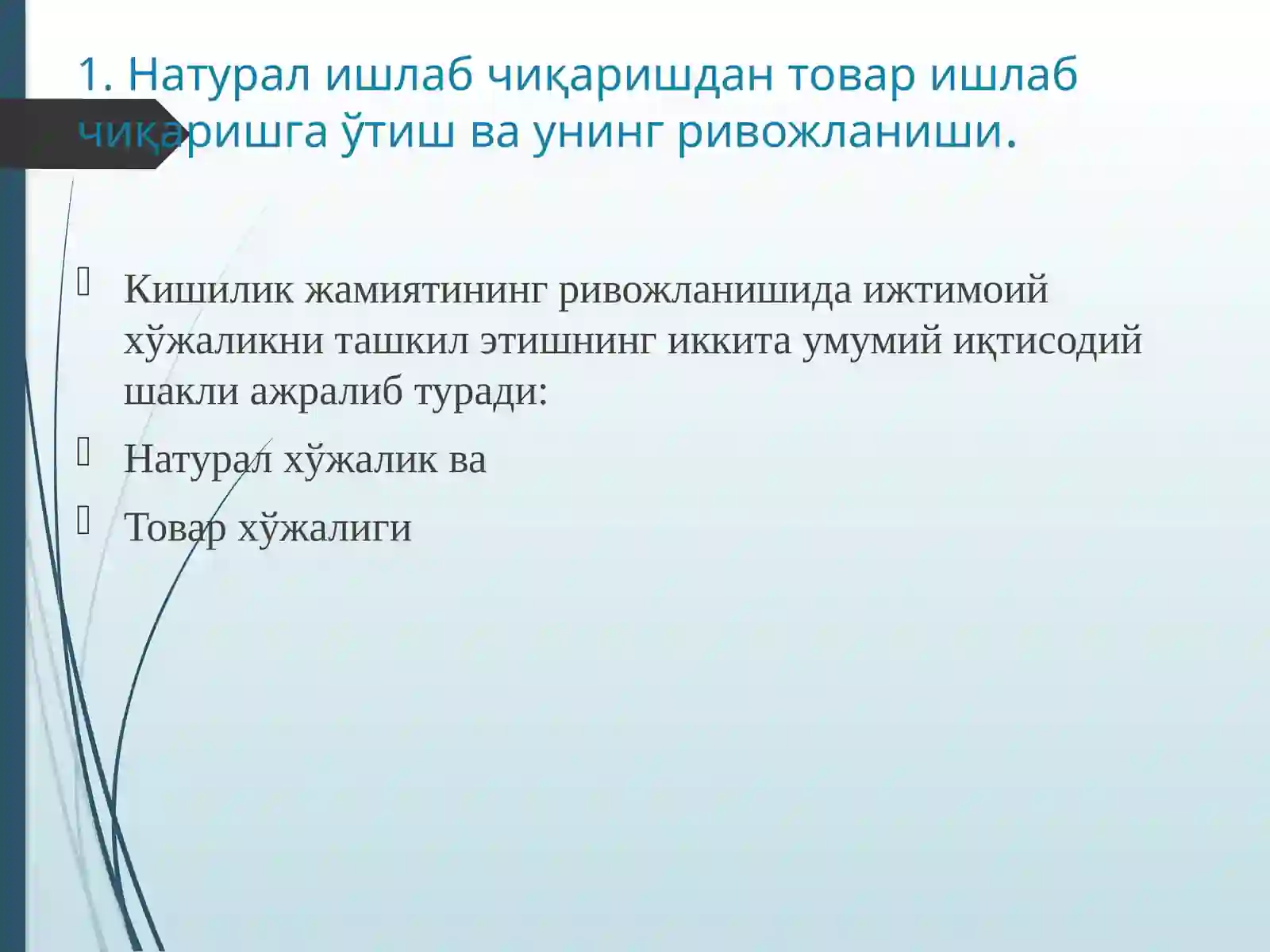 1. Натурал ишлаб чиқаришдан товар ишлаб чиқаришга ўтиш ва унинг ривожланиши.

Кишилик жамиятининг ривожланишида ижтимоий хўжаликни ташкил этишнинг иккита умумий иқтисодий шакли ажралиб туради:

Натурал хўжалик ва

Товар хўжалиги